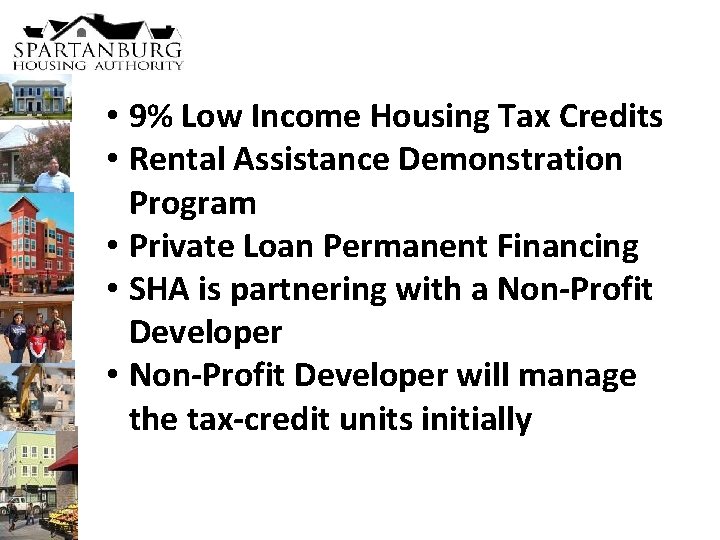 SPARTANBURG
HOUSING AUTHORITY

• 9% Low Income Housing Tax Credits
• Rental Assistance Demonstration Program
• Private Loan Permanent Financing
• SHA is partnering with a Non-Profit Developer
• Non-Profit Developer will manage the tax-credit units initially